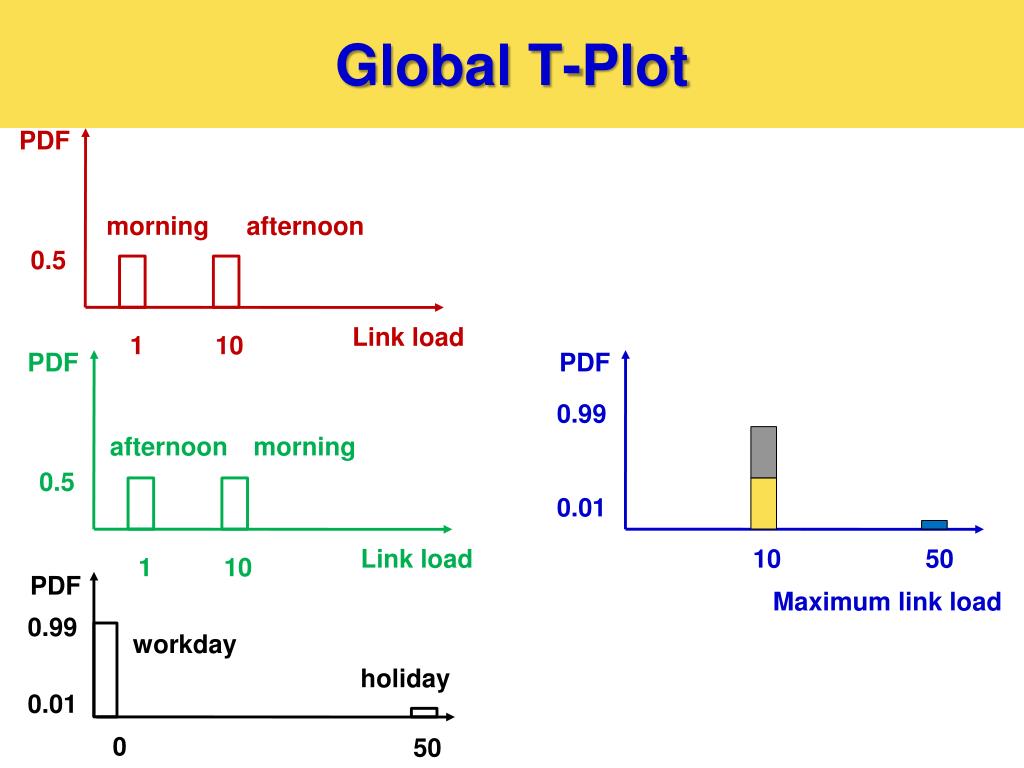 Global T-Plot

PDF

morning afternoon

0.5

1 10

Link load

PDF

afternoon morning

0.5

1 10

Link load

PDF

0.99

workday

holiday

0.01

0 50

PDF

0.99

0.01

10 50

Maximum link load